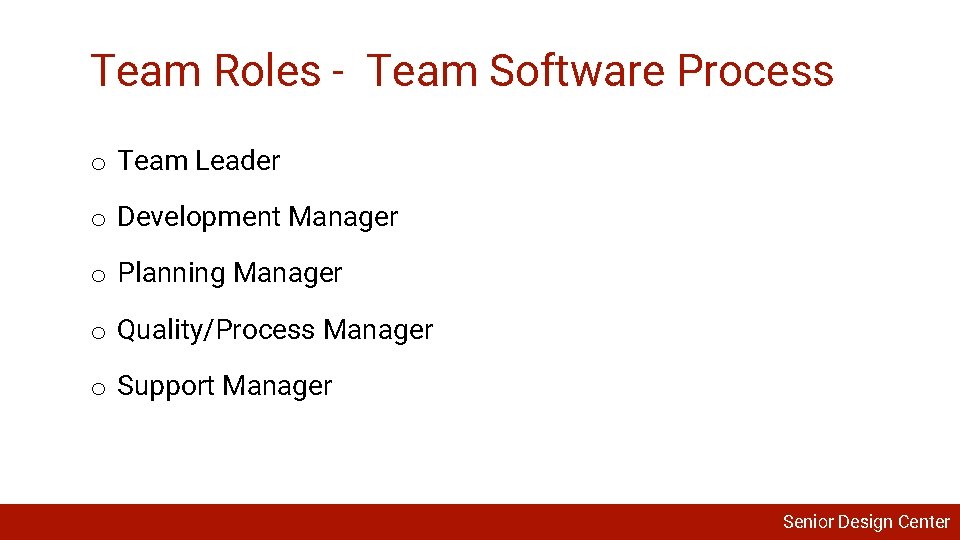 Team Roles -  Team Software Process

o Team Leader

o Development Manager

o Planning Manager

o Quality/Process Manager

o Support Manager

Senior Design Center